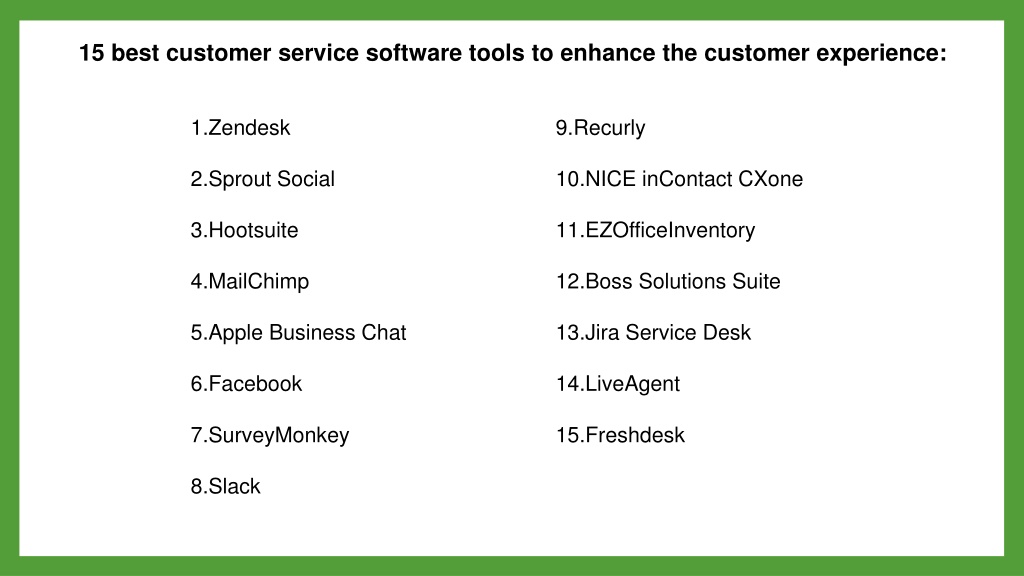 15 best customer service software tools to enhance the customer experience:

1.Zendesk

2.Sprout Social

3.Hootsuite

4.MailChimp

5.Apple Business Chat

6.Facebook

7.SurveyMonkey

8.Slack

9.Recurly

10.NICE inContact CXone

11.EZOfficeInventory

12.Boss Solutions Suite

13.Jira Service Desk

14.LiveAgent

15.Freshdesk